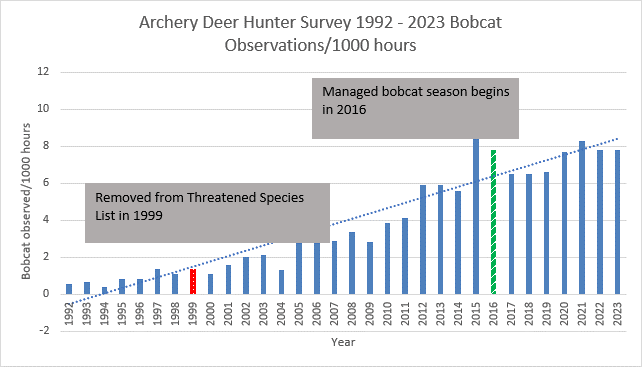 Archery Deer Hunter Survey 1992 - 2023 Bobcat Observations/1000 hours

Managed bobcat season begins in 2016

Removed from Threatened Species List in 1999

Bobcat observed/1000 hours

12
10
8
6
4
2
0
-2

1992 1993 1994 1995 1996 1997 1998 1999 2000 2001 2002 2003 2004 2005 2006 2007 2008 2009 2010 2011 2012 2013 2014 2015 2016 2017 2018 2019 2020 2021 2022 2023

Year